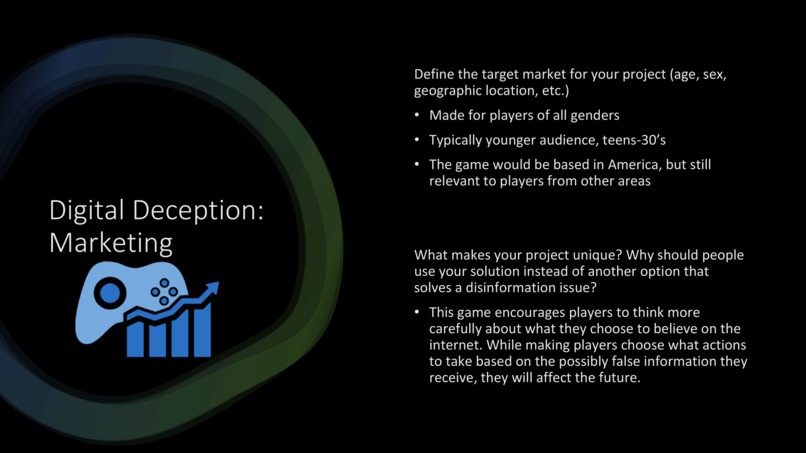 Digital Deception: Marketing

Define the target market for your project (age, sex, geographic location, etc.)

• Made for players of all genders
• Typically younger audience, teens-30's
• The game would be based in America, but still relevant to players from other areas

What makes your project unique? Why should people use your solution instead of another option that solves a disinformation issue?

• This game encourages players to think more carefully about what they choose to believe on the internet. While making players choose what actions to take based on the possibly false information they receive, they will affect the future.